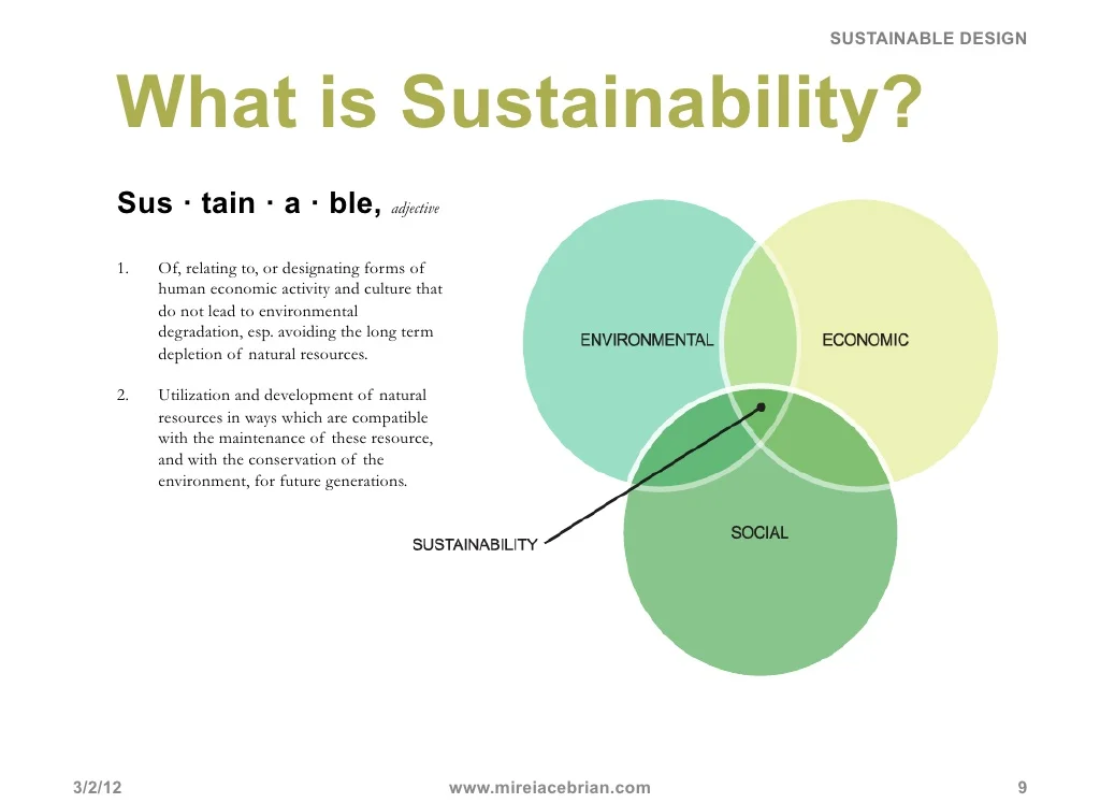 SUSTAINABLE DESIGN

What is Sustainability?

Sus · tain · a · ble, adjective

1. Of, relating to, or designating forms of human economic activity and culture that do not lead to environmental degradation, esp. avoiding the long term depletion of natural resources.

2. Utilization and development of natural resources in ways which are compatible with the maintenance of these resource, and with the conservation of the environment, for future generations.

ENVIRONMENTAL

ECONOMIC

SOCIAL

SUSTAINABILITY

3/2/12

www.mireiacebrian.com

9